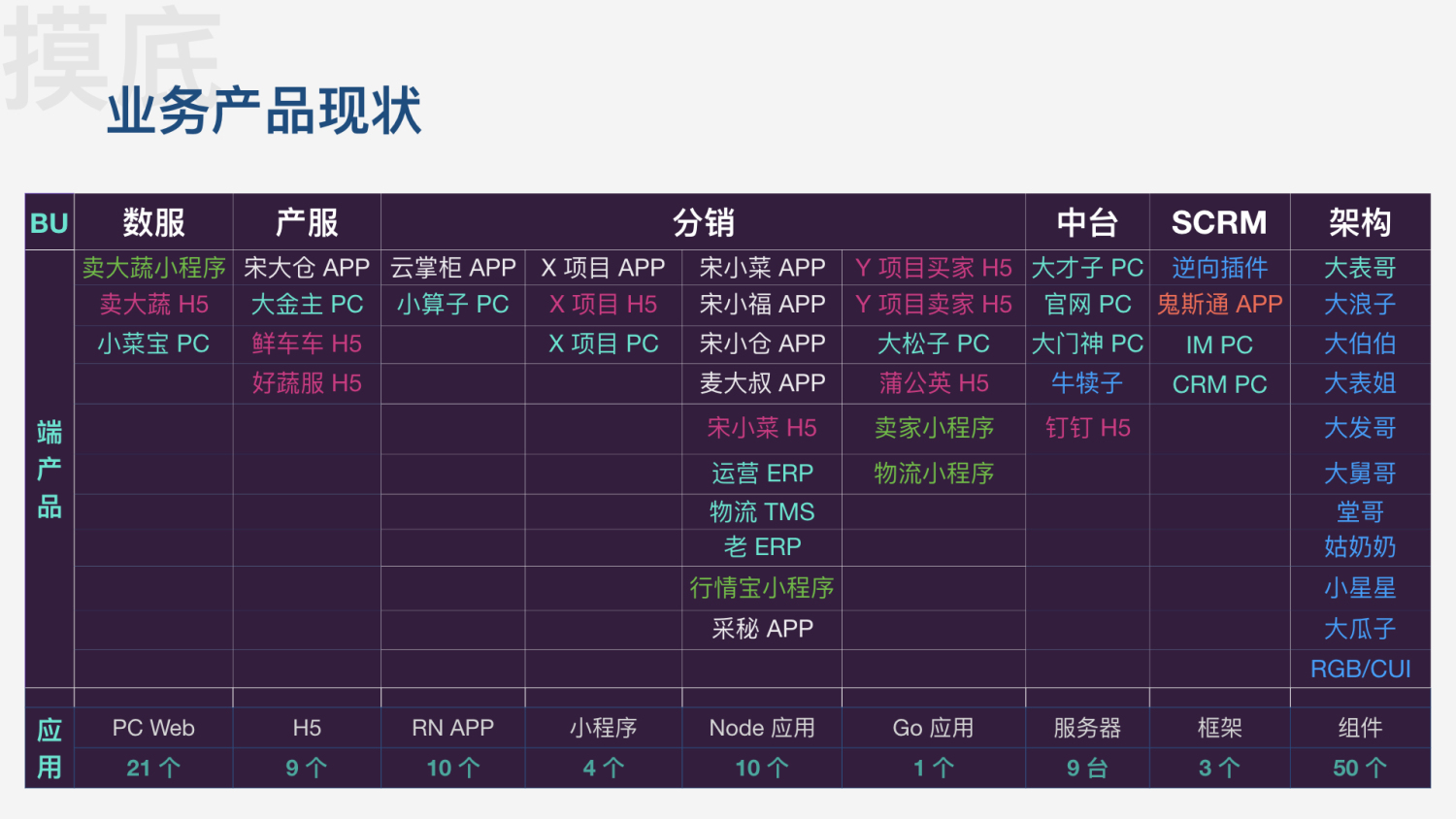 摸底

业务产品现状

| BU | 数服 | 产服 | 分销 | | | | 中台 | SCRM | 架构 |
|---|---|---|---|---|---|---|---|---|---|
| 端产品 | 卖大蔬小程序 | 宋大仓 APP | 云掌柜 APP | X 项目 APP | 宋小菜 APP | Y 项目买家 H5 | 大才子 PC | 逆向插件 | 大表哥 |
| | 卖大蔬 H5 | 大金主 PC | 小算子 PC | X 项目 H5 | 宋小福 APP | Y 项目卖家 H5 | 官网 PC | 鬼斯通 APP | 大浪子 |
| | 小菜宝 PC | 鲜车车 H5 | | X 项目 PC | 宋小仓 APP | 大松子 PC | 大门神 PC | IM PC | 大伯伯 |
| | | 好蔬服 H5 | | | 麦大叔 APP | 蒲公英 H5 | 牛犊子 | CRM PC | 大表姐 |
| | | | | | 宋小菜 H5 | 卖家小程序 | 钉钉 H5 | | 大发哥 |
| | | | | | 运营 ERP | 物流小程序 | | | 大舅哥 |
| | | | | | 物流 TMS | | | | 堂哥 |
| | | | | | 老 ERP | | | | 姑奶奶 |
| | | | | | 行情宝小程序 | | | | 小星星 |
| | | | | | 采秘 APP | | | | 大瓜子 |
| | | | | | | | | | RGB/CUI |
| 应用 | PC Web | H5 | RN APP | 小程序 | Node 应用 | Go 应用 | 服务器 | 框架 | 组件 |
| | 21 个 | 9 个 | 10 个 | 4 个 | 10 个 | 1 个 | 9 台 | 3 个 | 50 个 |